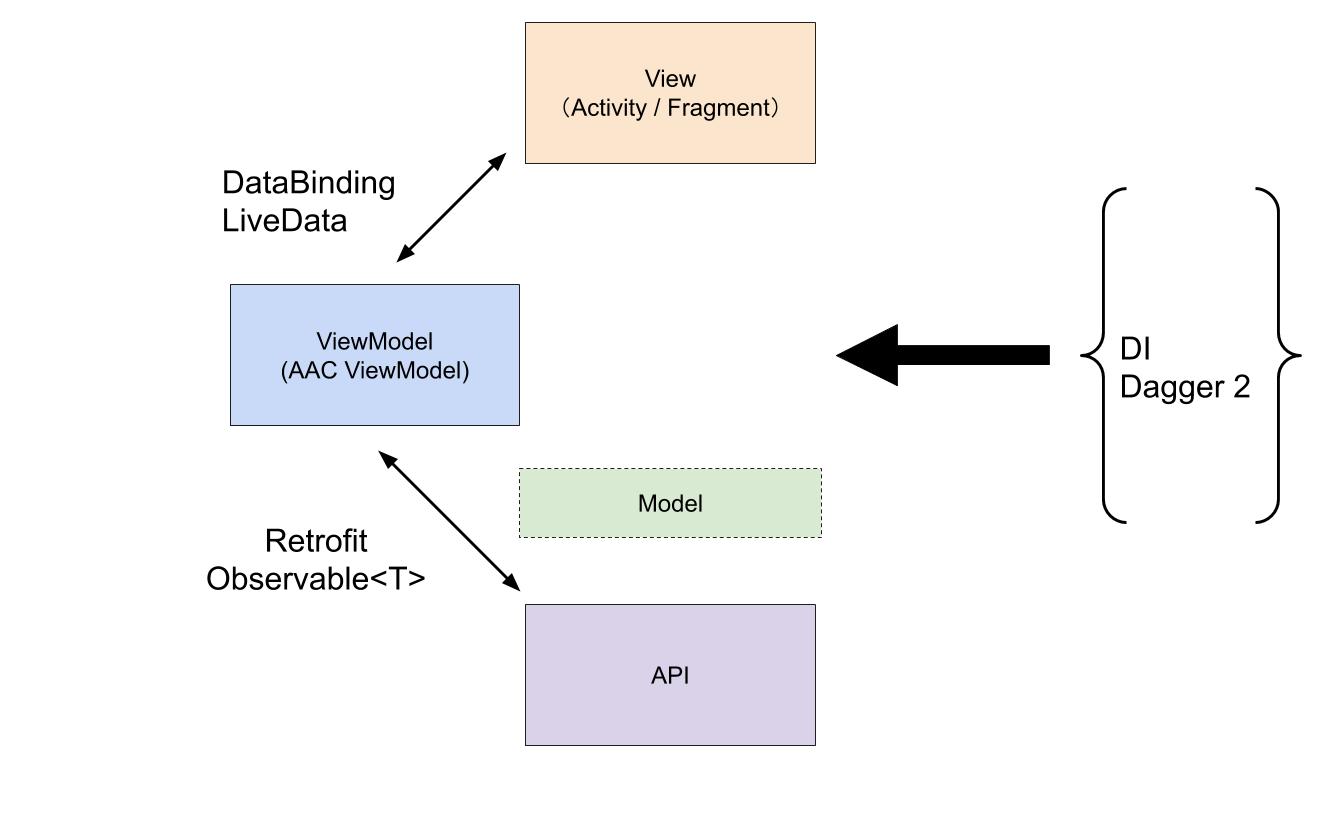 View
（Activity / Fragment）

DataBinding
LiveData

ViewModel
(AAC ViewModel)

DI
Dagger 2

Model

Retrofit
Observable<T>

API